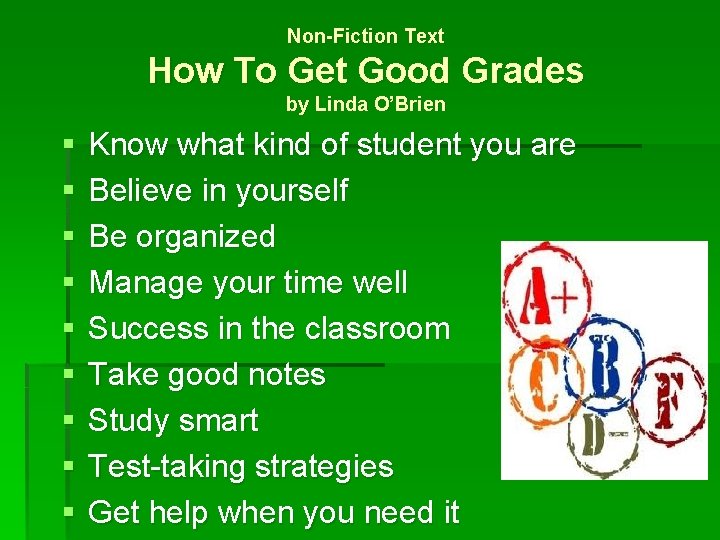 Non-Fiction Text
How To Get Good Grades
by Linda O'Brien

- Know what kind of student you are
- Believe in yourself
- Be organized
- Manage your time well
- Success in the classroom
- Take good notes
- Study smart
- Test-taking strategies
- Get help when you need it

A+
B
C
D-
F